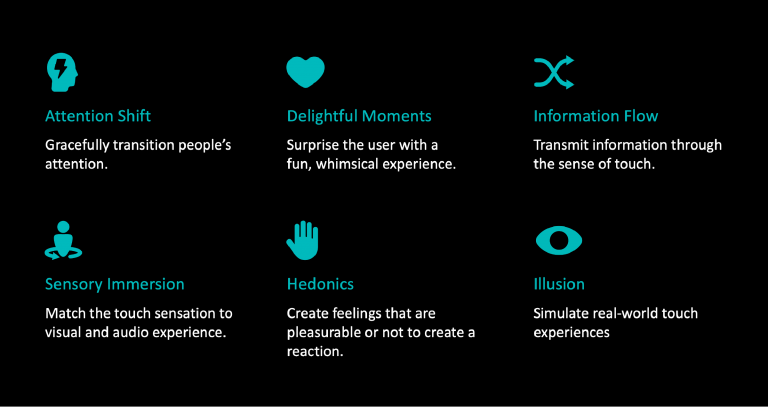 Attention Shift

Gracefully transition people's attention.

Delightful Moments

Surprise the user with a fun, whimsical experience.

Information Flow

Transmit information through the sense of touch.

Sensory Immersion

Match the touch sensation to visual and audio experience.

Hedonics

Create feelings that are pleasurable or not to create a reaction.

Illusion

Simulate real-world touch experiences